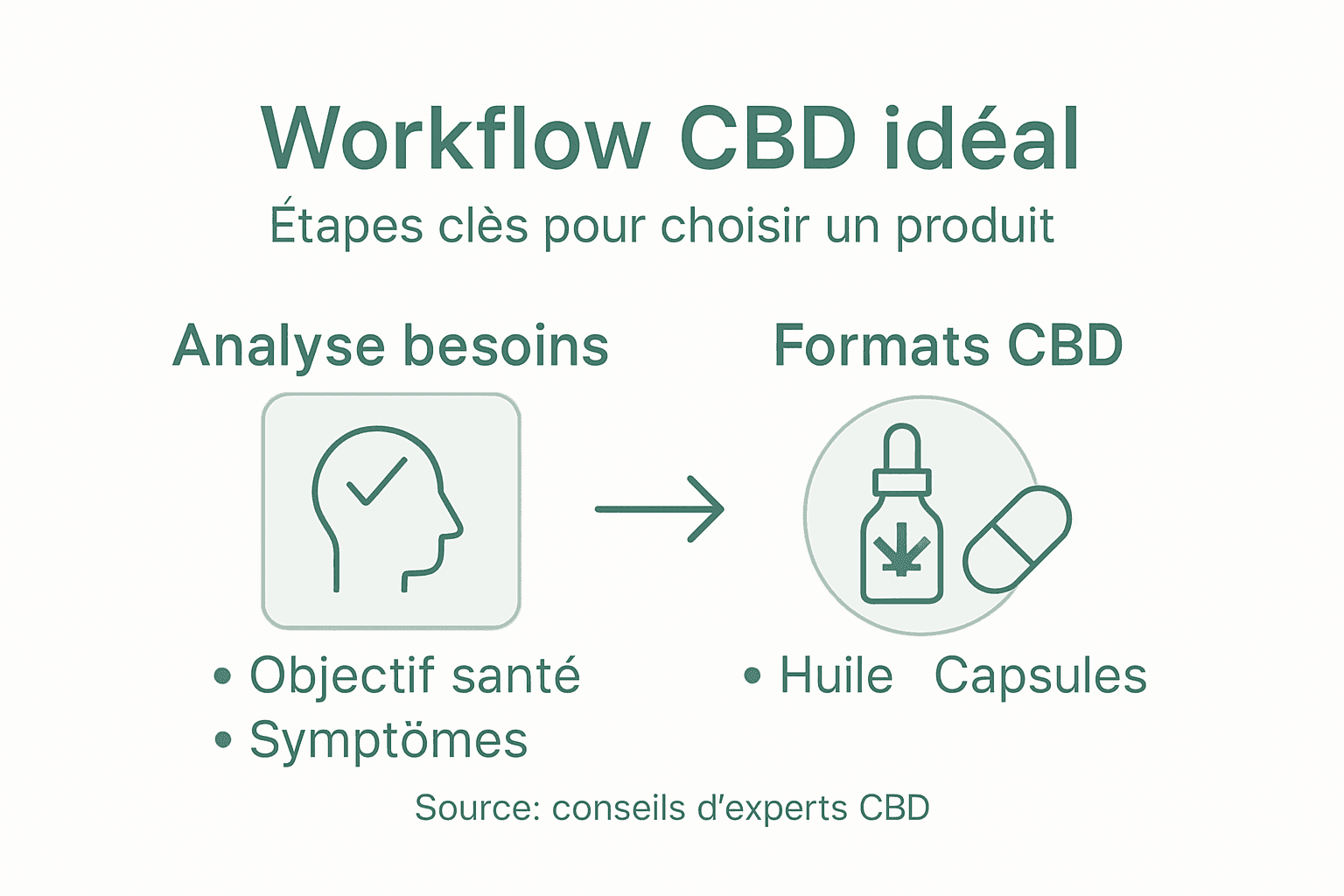 Workflow CBD idéal

Étapes clès pour choisir un produit

Analyse besoins

• Objectif santé
• Symptömes

Formats CBD

• Huile Capsules

Source: conseils d'experts CBD